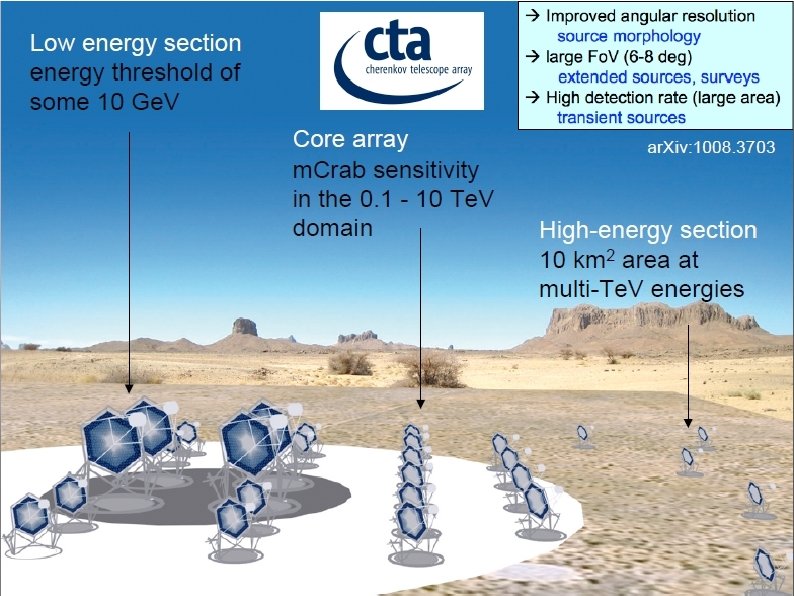 Low energy section energy threshold of some 10 GeV

cta
cherenkov telescope array

→ Improved angular resolution
source morphology
→ large FoV (6-8 deg)
extended sources, surveys
→ High detection rate (large area)
transient sources

arXiv:1008.3703

Core array
mCrab sensitivity in the 0.1 - 10 TeV domain

High-energy section
10 km$^2$ area at multi-TeV energies